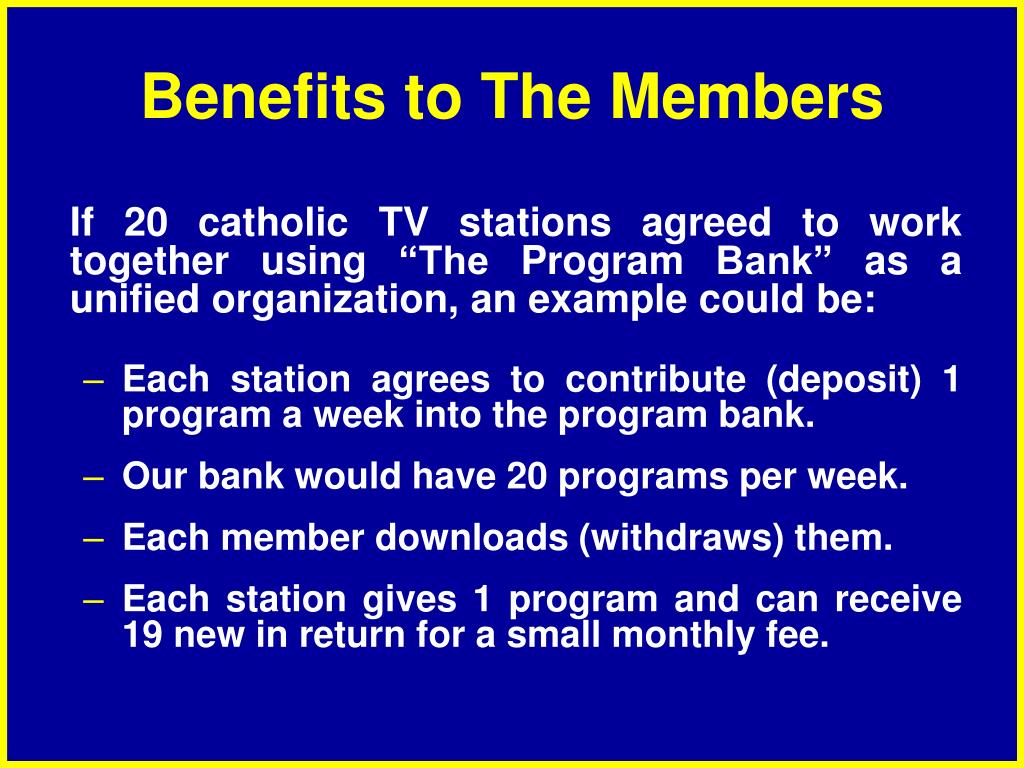 Benefits to The Members

If 20 catholic TV stations agreed to work together using “The Program Bank” as a unified organization, an example could be:

– Each station agrees to contribute (deposit) 1 program a week into the program bank.

– Our bank would have 20 programs per week.

– Each member downloads (withdraws) them.

– Each station gives 1 program and can receive 19 new in return for a small monthly fee.